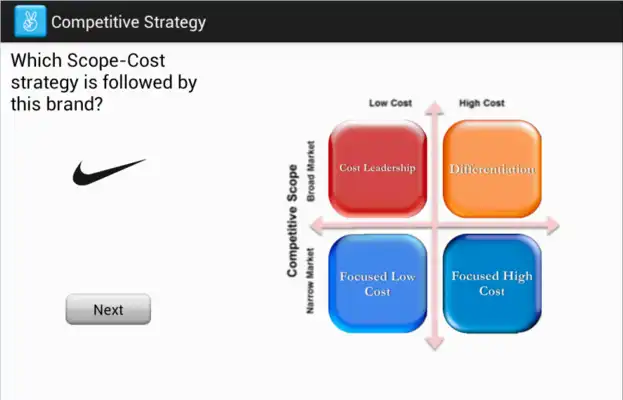 Competitive Strategy

Which Scope-Cost strategy is followed by this brand?

Next

Low Cost

High Cost

Competitive Scope

Broad Market

Narrow Market

Cost Leadership

Differentiation

Focused Low Cost

Focused High Cost